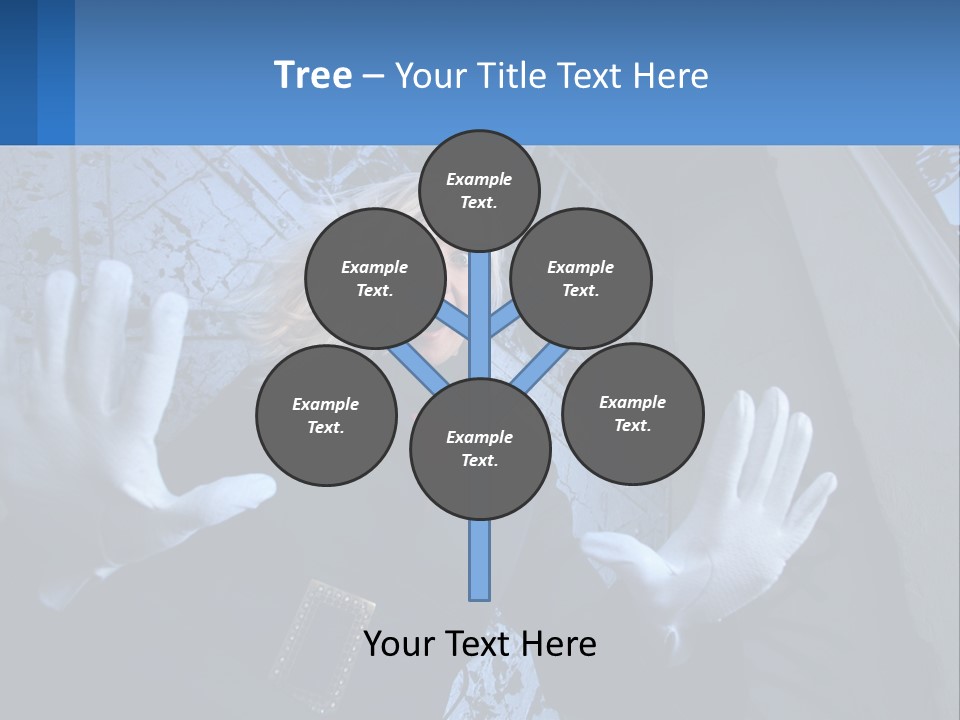 Tree – Your Title Text Here

Example Text.

Example Text.

Example Text.

Example Text.

Example Text.

Example Text.

Your Text Here